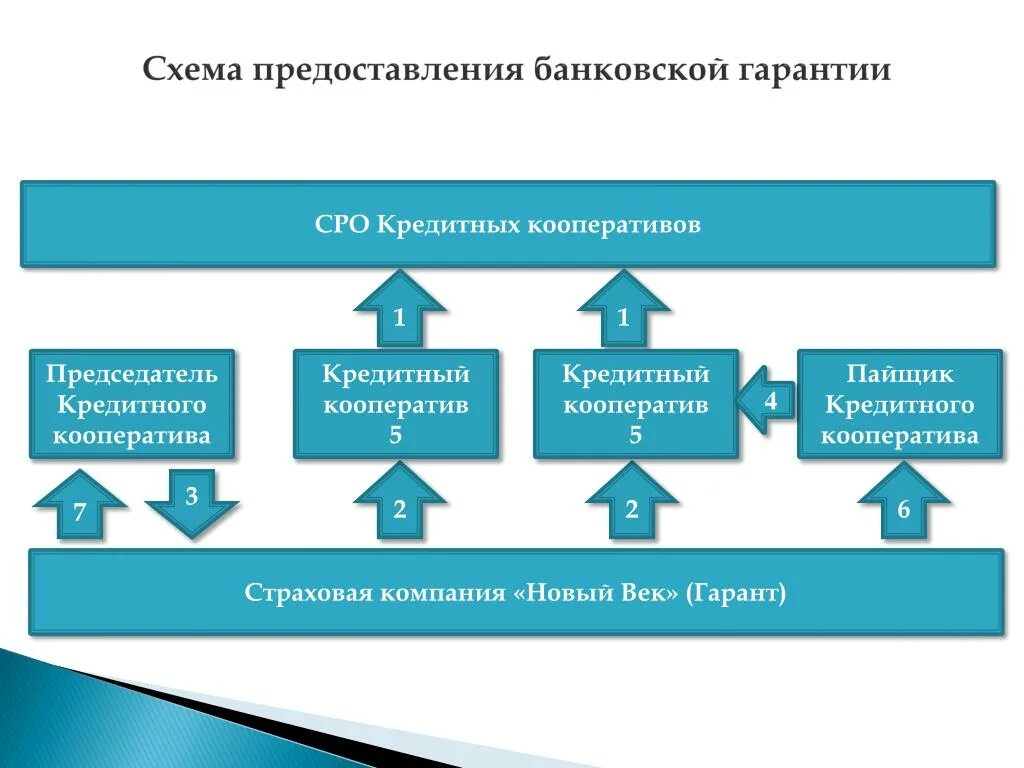 Схема предоставления банковской гарантии

СРО Кредитных кооперативов

1

1

Председатель Кредитного кооператива

Кредитный кооператив 5

Кредитный кооператив 5

4

Пайщик Кредитного кооператива

7

3

2

2

6

Страховая компания «Новый Век» (Гарант)